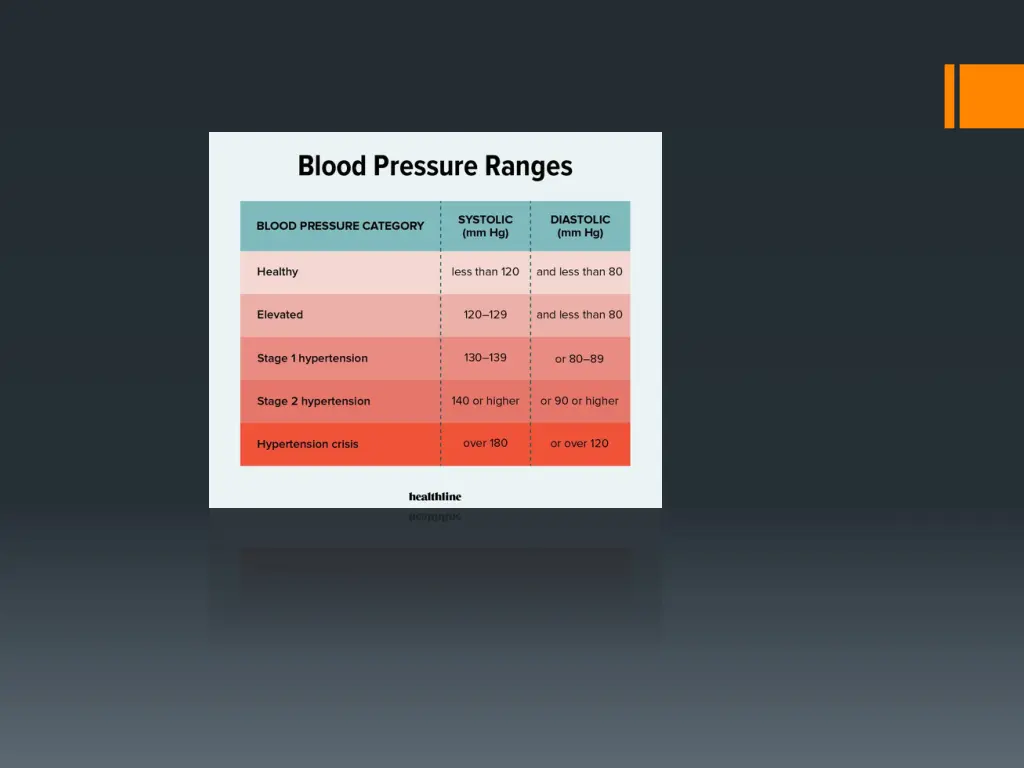 Blood Pressure Ranges

| BLOOD PRESSURE CATEGORY | SYSTOLIC (mm Hg) | DIASTOLIC (mm Hg) |
|---|---|---|
| Healthy | less than 120 | and less than 80 |
| Elevated | 120–129 | and less than 80 |
| Stage 1 hypertension | 130–139 | or 80–89 |
| Stage 2 hypertension | 140 or higher | or 90 or higher |
| Hypertension crisis | over 180 | or over 120 |

healthline